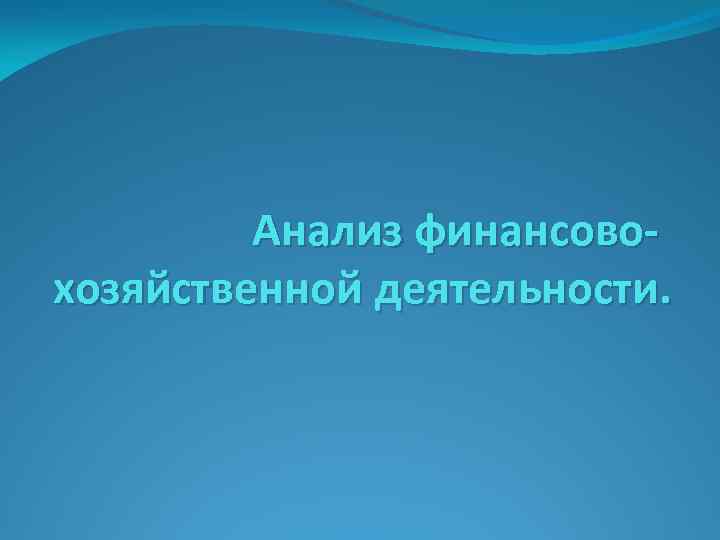 Анализ финансово-хозяйственной деятельности.